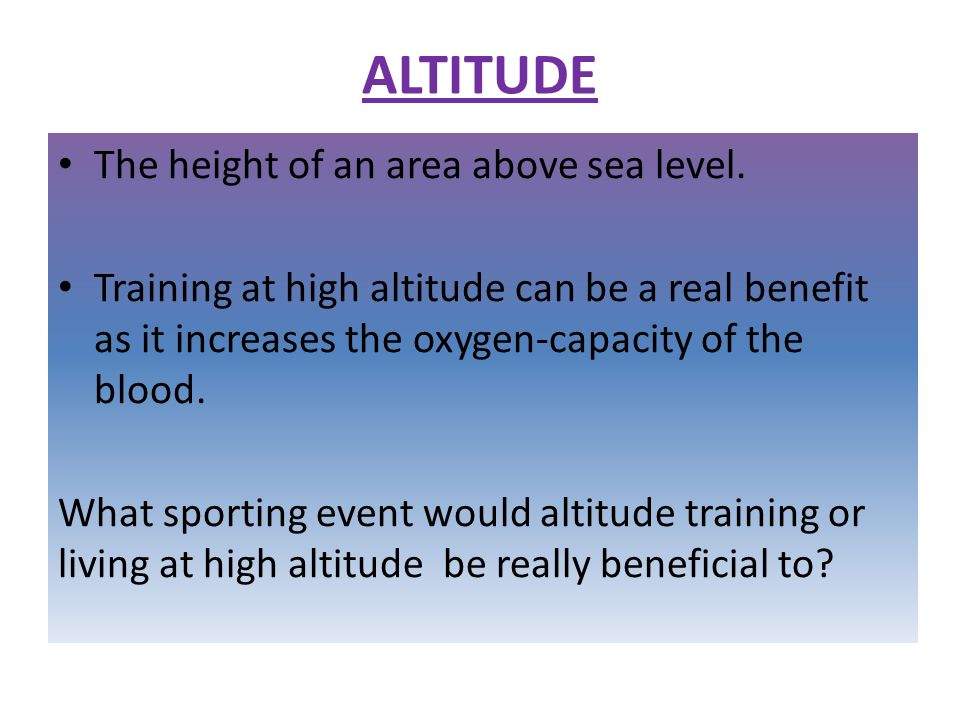 ALTITUDE

• The height of an area above sea level.

• Training at high altitude can be a real benefit as it increases the oxygen-capacity of the blood.

What sporting event would altitude training or living at high altitude  be really beneficial to?